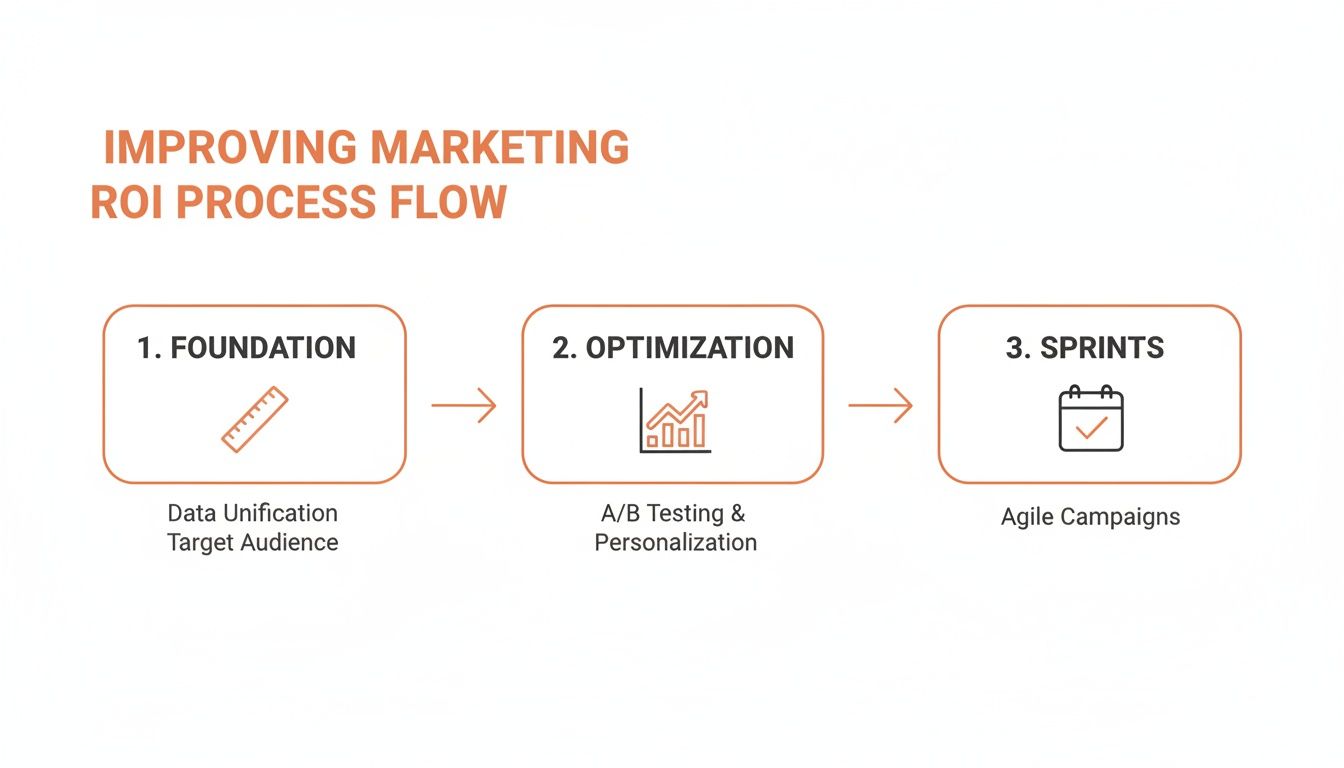 IMPROVING MARKETING ROI PROCESS FLOW

1. FOUNDATION

Data Unification
Target Audience

2. OPTIMIZATION

A/B Testing &
Personalization

3. SPRINTS

Agile Campaigns